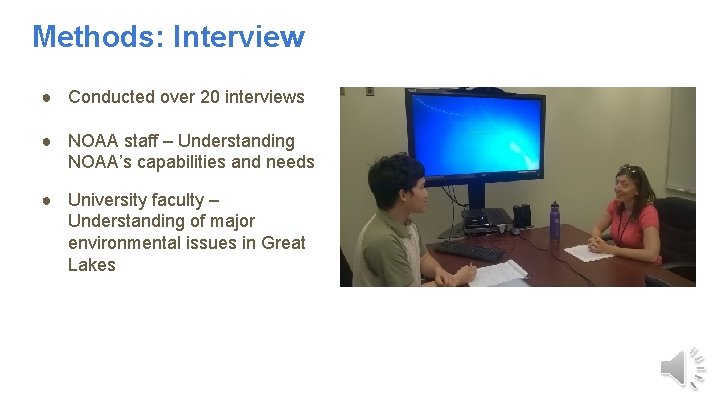 Methods: Interview

● Conducted over 20 interviews

● NOAA staff – Understanding NOAA's capabilities and needs

● University faculty – Understanding of major environmental issues in Great Lakes